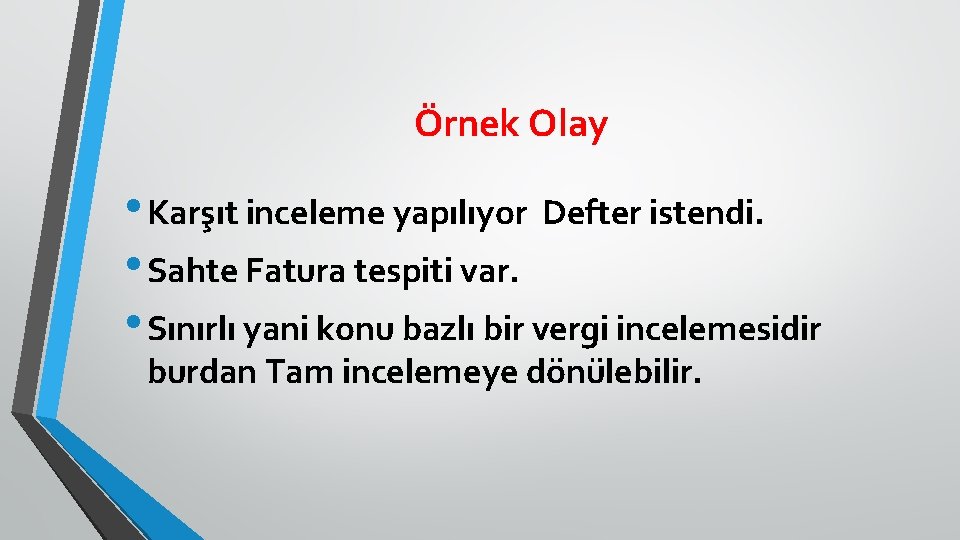 Örnek Olay

• Karşıt inceleme yapılıyor  Defter istendi.

• Sahte Fatura tespiti var.

• Sınırlı yani konu bazlı bir vergi incelemesidir burdan Tam incelemeye dönülebilir.